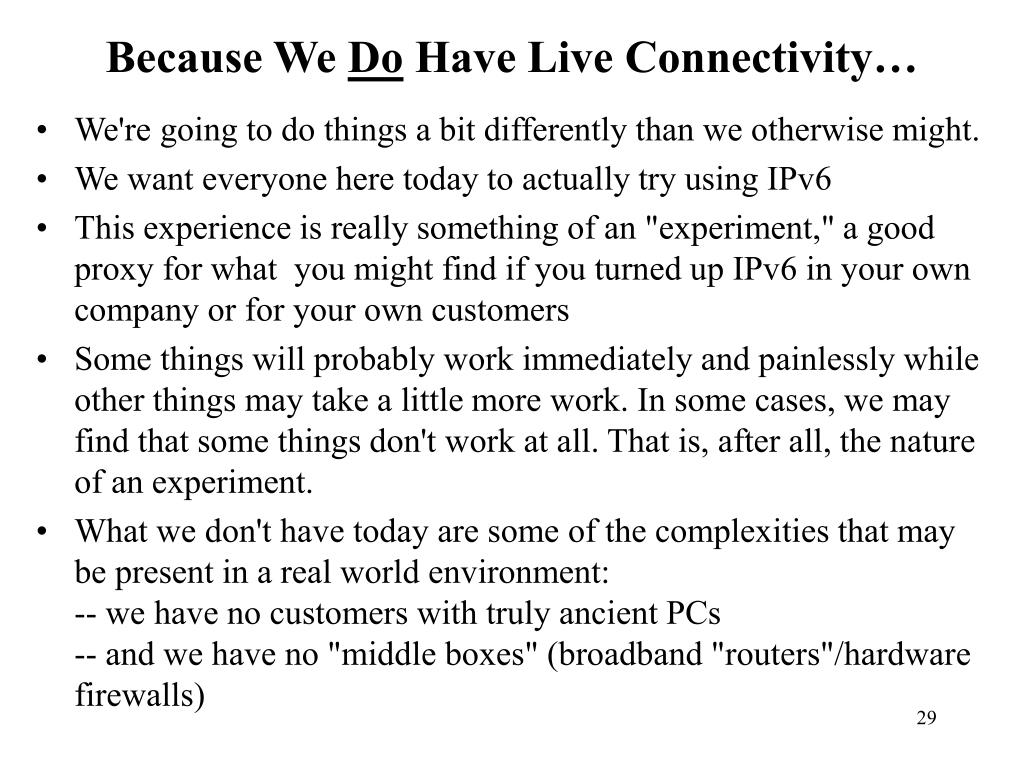 Because We Do Have Live Connectivity…

• We're going to do things a bit differently than we otherwise might.
• We want everyone here today to actually try using IPv6
• This experience is really something of an "experiment," a good proxy for what you might find if you turned up IPv6 in your own company or for your own customers
• Some things will probably work immediately and painlessly while other things may take a little more work. In some cases, we may find that some things don't work at all. That is, after all, the nature of an experiment.
• What we don't have today are some of the complexities that may be present in a real world environment:
-- we have no customers with truly ancient PCs
-- and we have no "middle boxes" (broadband "routers"/hardware firewalls)

29